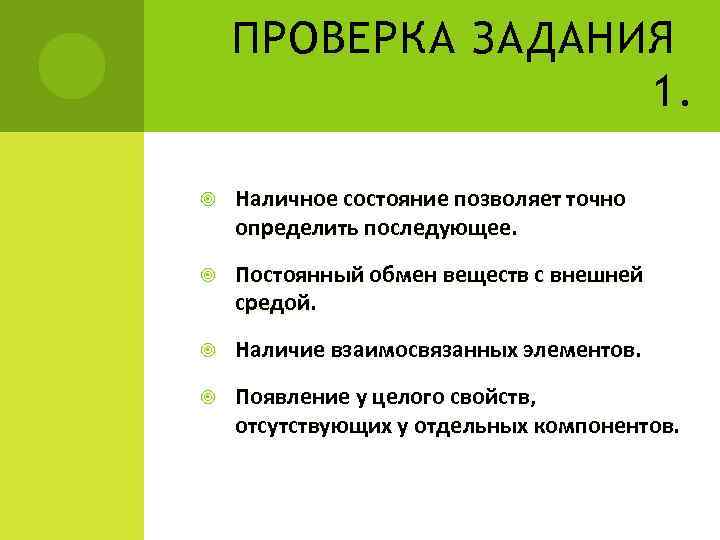 ПРОВЕРКА ЗАДАНИЯ 1.

Наличное состояние позволяет точно определить последующее.

Постоянный обмен веществ с внешней средой.

Наличие взаимосвязанных элементов.

Появление у целого свойств, отсутствующих у отдельных компонентов.